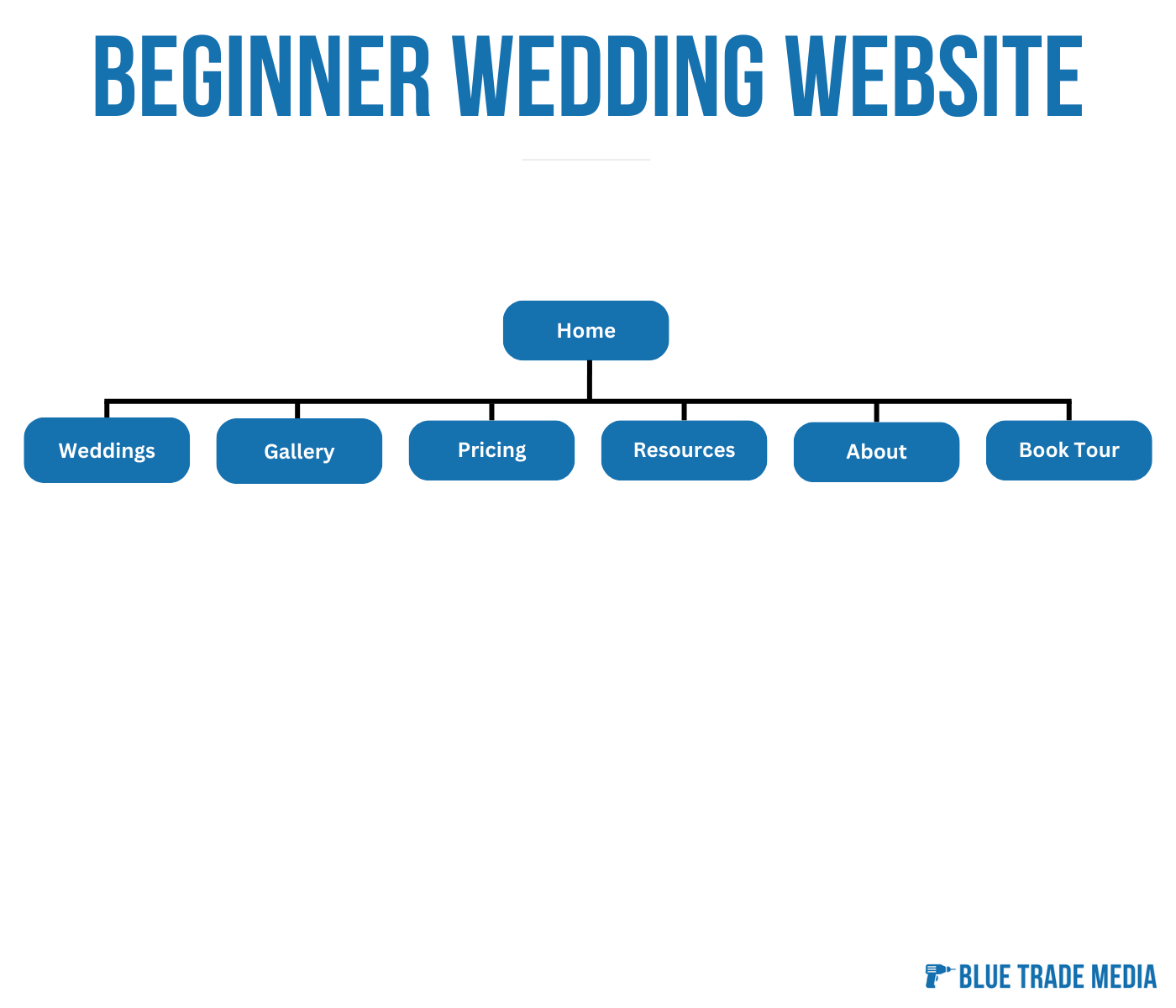 BEGINNER WEDDING WEBSITE

Home

Weddings

Gallery

Pricing

Resources

About

Book Tour

BLUE TRADE MEDIA